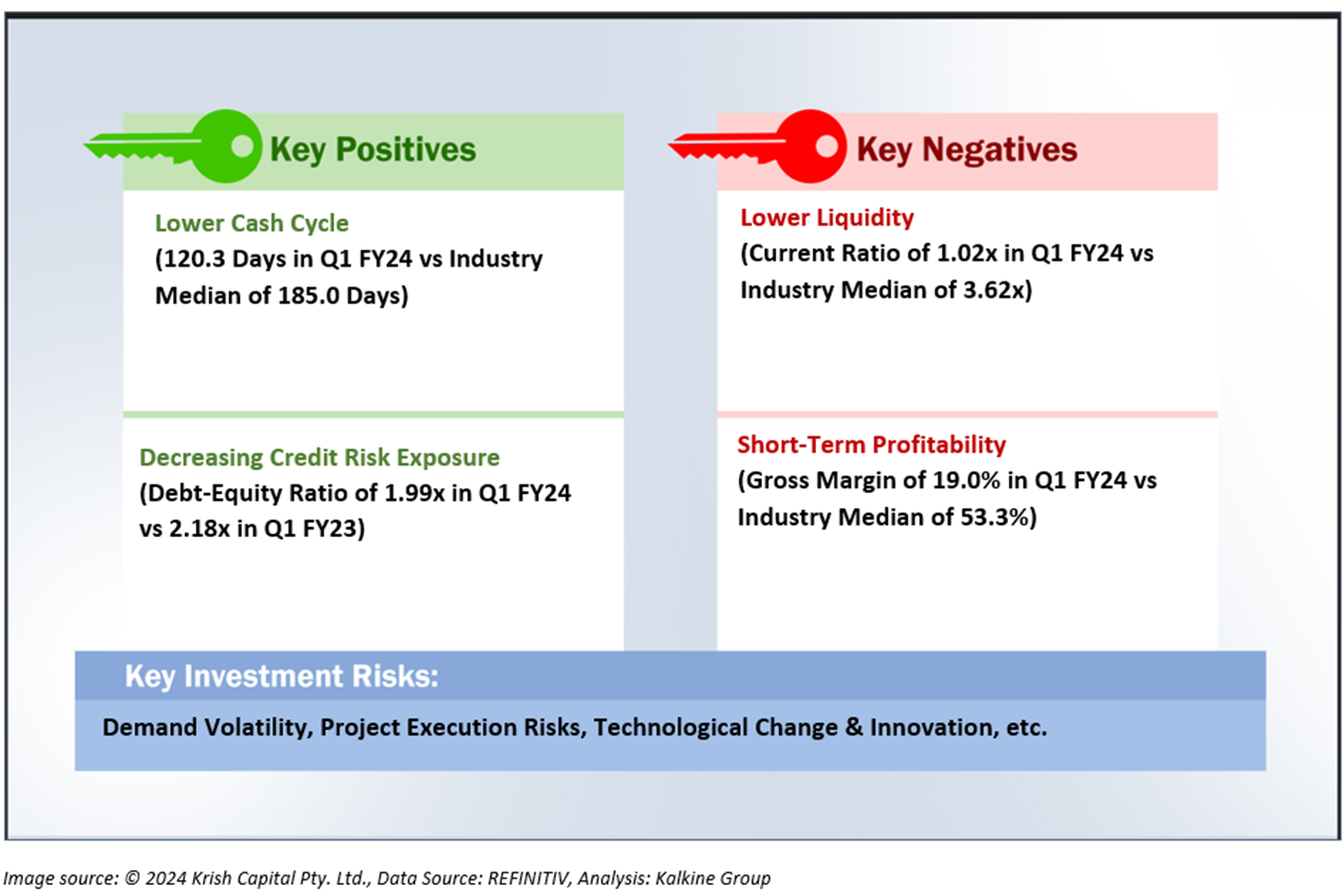 Key Positives

Lower Cash Cycle
(120.3 Days in Q1 FY24 vs Industry Median of 185.0 Days)

Decreasing Credit Risk Exposure
(Debt-Equity Ratio of 1.99x in Q1 FY24 vs 2.18x in Q1 FY23)

Key Negatives

Lower Liquidity
(Current Ratio of 1.02x in Q1 FY24 vs Industry Median of 3.62x)

Short-Term Profitability
(Gross Margin of 19.0% in Q1 FY24 vs Industry Median of 53.3%)

Key Investment Risks:

Demand Volatility, Project Execution Risks, Technological Change & Innovation, etc.

Image source: © 2024 Krish Capital Pty. Ltd., Data Source: REFINITIV, Analysis: Kalkine Group